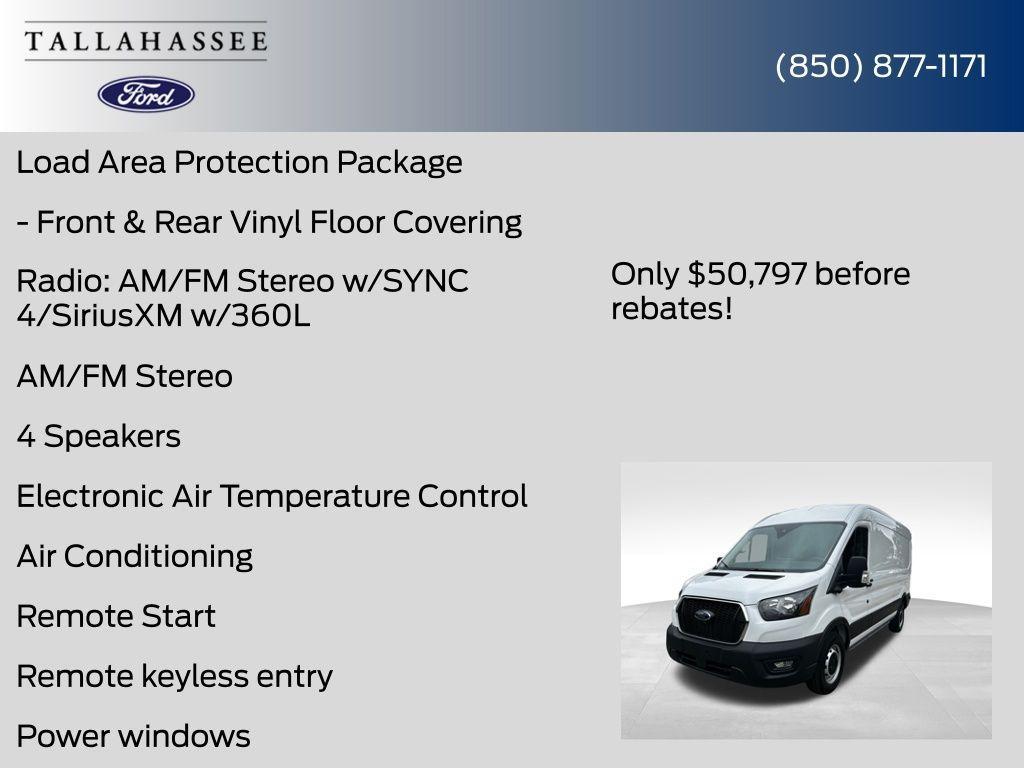 TALLAHASSEE

Ford

(850) 877-1171

Load Area Protection Package

- Front & Rear Vinyl Floor Covering

Radio: AM/FM Stereo w/SYNC 4/SiriusXM w/360L

AM/FM Stereo

4 Speakers

Electronic Air Temperature Control

Air Conditioning

Remote Start

Remote keyless entry

Power windows

Only $50,797 before rebates!